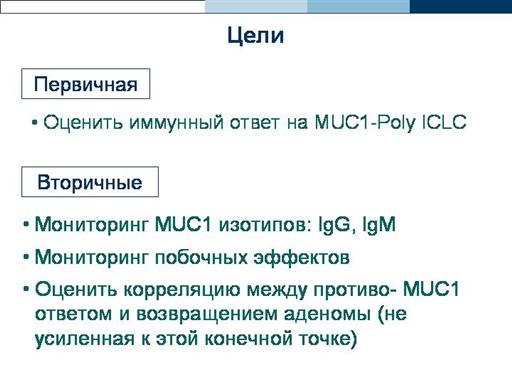 Цели

Первичная

• Оценить иммунный ответ на MUC1-Poly ICLC

Вторичные

• Мониторинг MUC1 изотипов: IgG, IgM
• Мониторинг побочных эффектов
• Оценить корреляцию между противо- MUC1 ответом и возвращением аденомы (не усиленная к этой конечной точке)